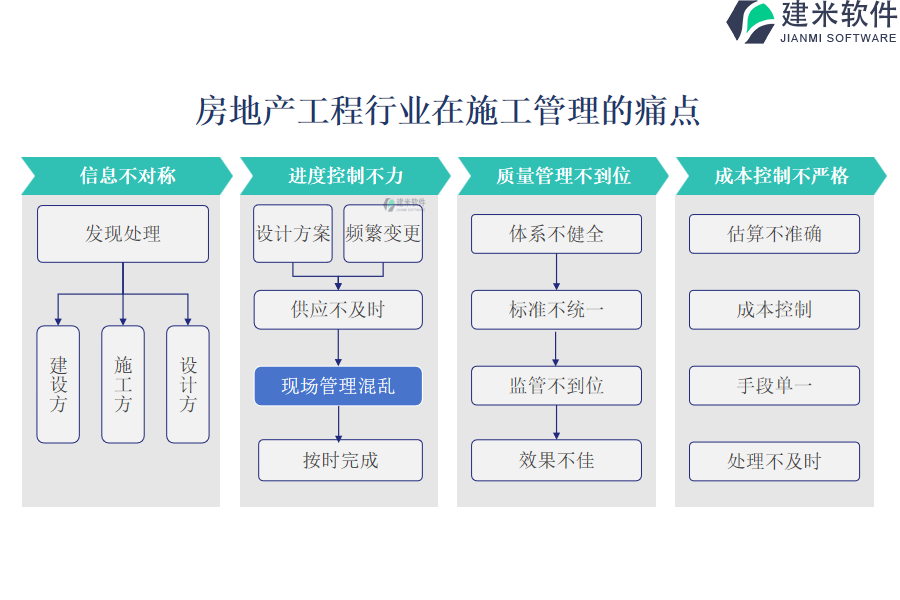 建米软件
JIANMI SOFTWARE

房地产工程行业在施工管理的痛点

信息不对称

发现处理

建设方

施工方

设计方

进度控制不力

建米软件

设计方案

频繁变更

供应不及时

现场管理混乱

按时完成

质量管理不到位

体系不健全

标准不统一

监管不到位

效果不佳

成本控制不严格

估算不准确

成本控制

手段单一

处理不及时